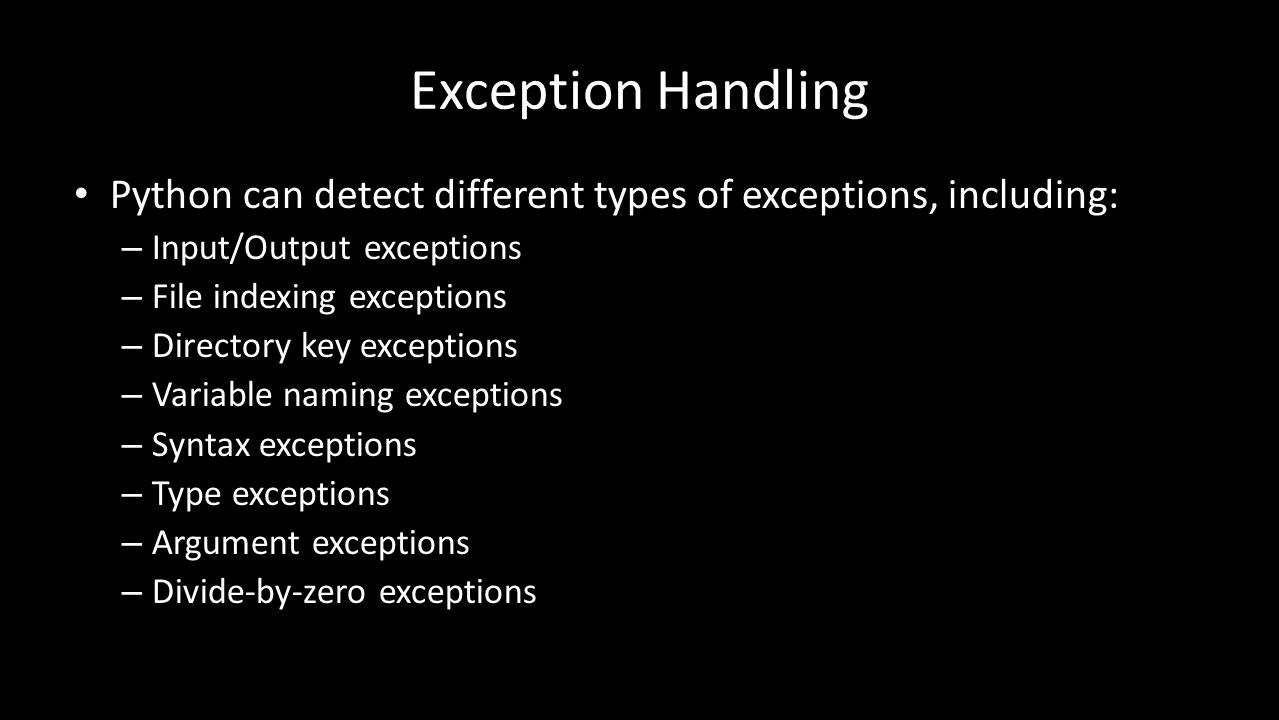 Exception Handling

• Python can detect different types of exceptions, including:
– Input/Output exceptions
– File indexing exceptions
– Directory key exceptions
– Variable naming exceptions
– Syntax exceptions
– Type exceptions
– Argument exceptions
– Divide-by-zero exceptions